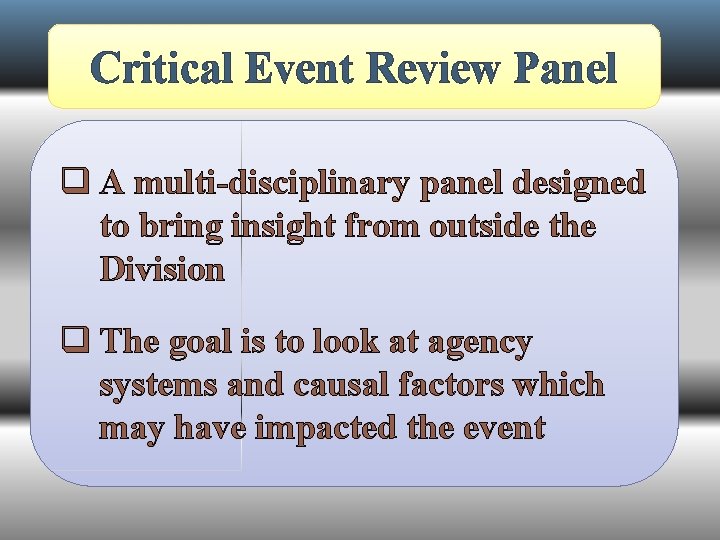 Critical Event Review Panel

❑ A multi-disciplinary panel designed to bring insight from outside the Division

❑ The goal is to look at agency systems and causal factors which may have impacted the event